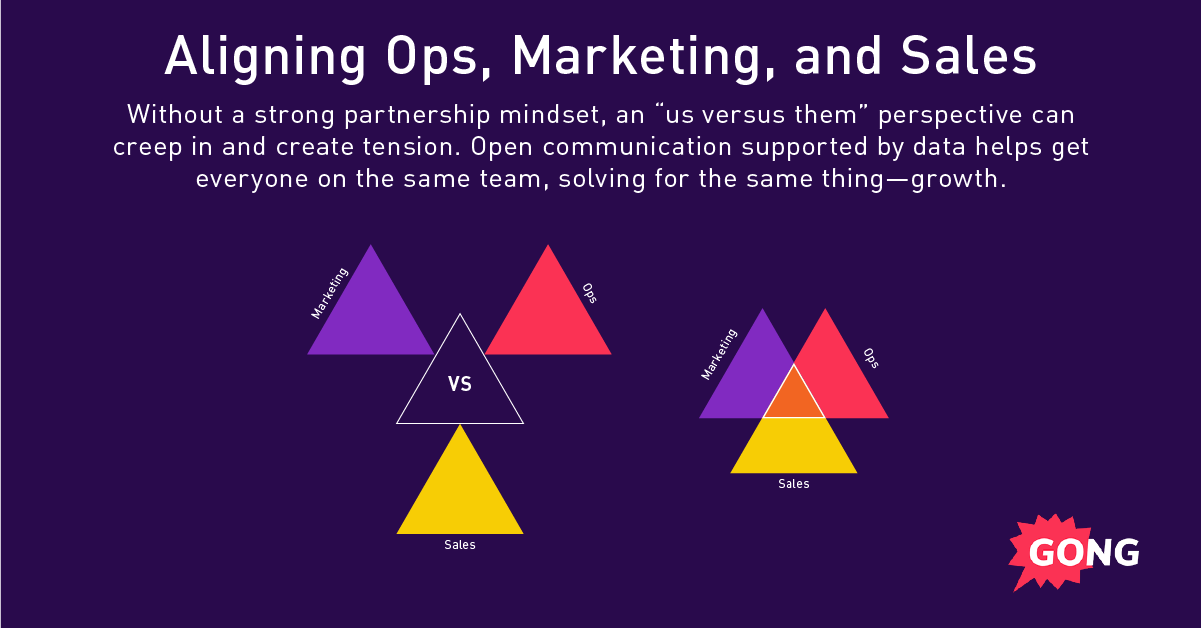 Aligning Ops, Marketing, and Sales

Without a strong partnership mindset, an “us versus them” perspective can creep in and create tension. Open communication supported by data helps get everyone on the same team, solving for the same thing—growth.

Marketing

Ops

VS

Sales

Marketing

Ops

Sales

GONG